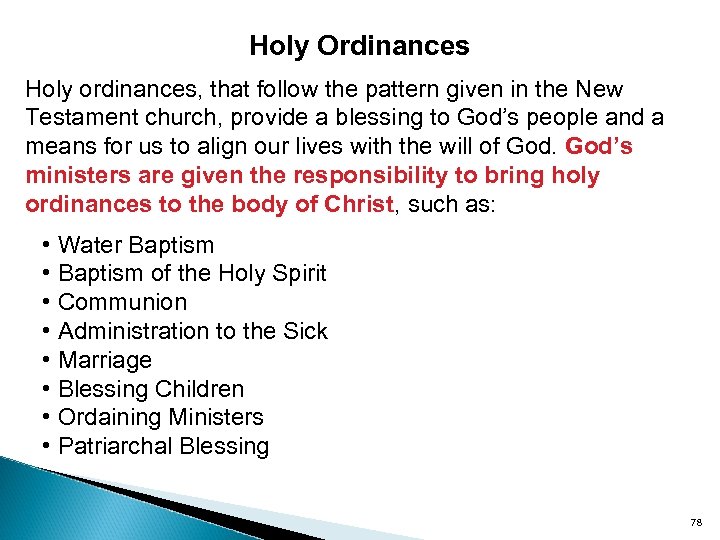 Holy Ordinances

Holy ordinances, that follow the pattern given in the New Testament church, provide a blessing to God's people and a means for us to align our lives with the will of God. God's ministers are given the responsibility to bring holy ordinances to the body of Christ, such as:

• Water Baptism
• Baptism of the Holy Spirit
• Communion
• Administration to the Sick
• Marriage
• Blessing Children
• Ordaining Ministers
• Patriarchal Blessing

78